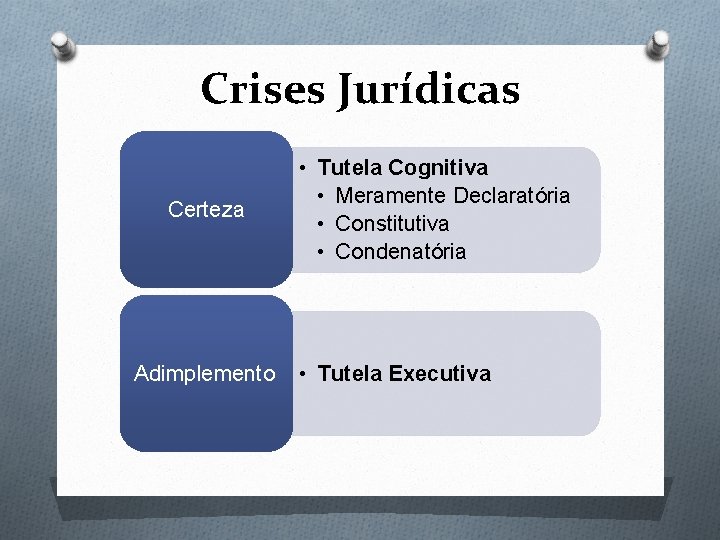 Crises Jurídicas

Certeza

• Tutela Cognitiva
  • Meramente Declaratória
  • Constitutiva
  • Condenatória

Adimplemento

• Tutela Executiva